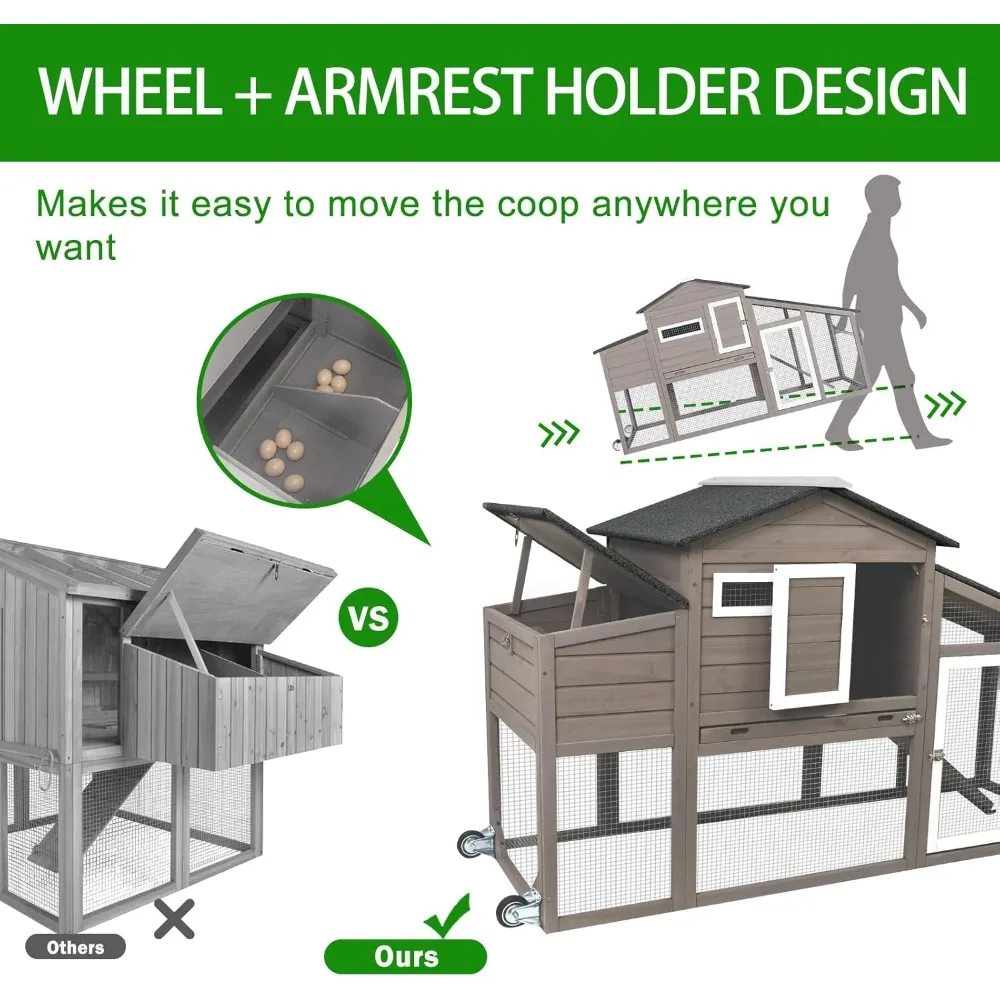 WHEEL + ARMREST HOLDER DESIGN

Makes it easy to move the coop anywhere you want

VS

Others

Ours